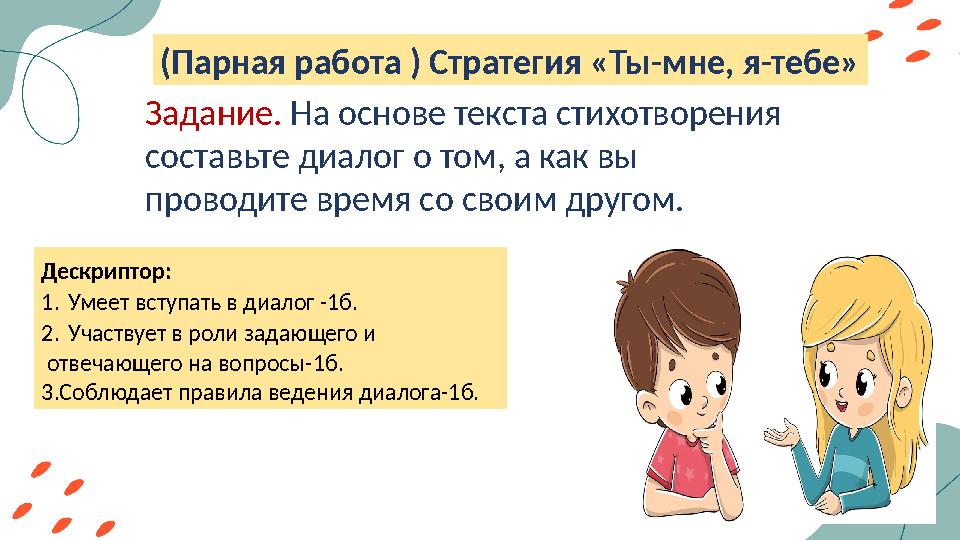 (Парная работа ) Стратегия «Ты-мне, я-тебе»

Задание. На основе текста стихотворения составьте диалог о том, а как вы проводите время со своим другом.

Дескриптор:
1. Умеет вступать в диалог -1б.
2. Участвует в роли задающего и отвечающего на вопросы-1б.
3.Соблюдает правила ведения диалога-1б.